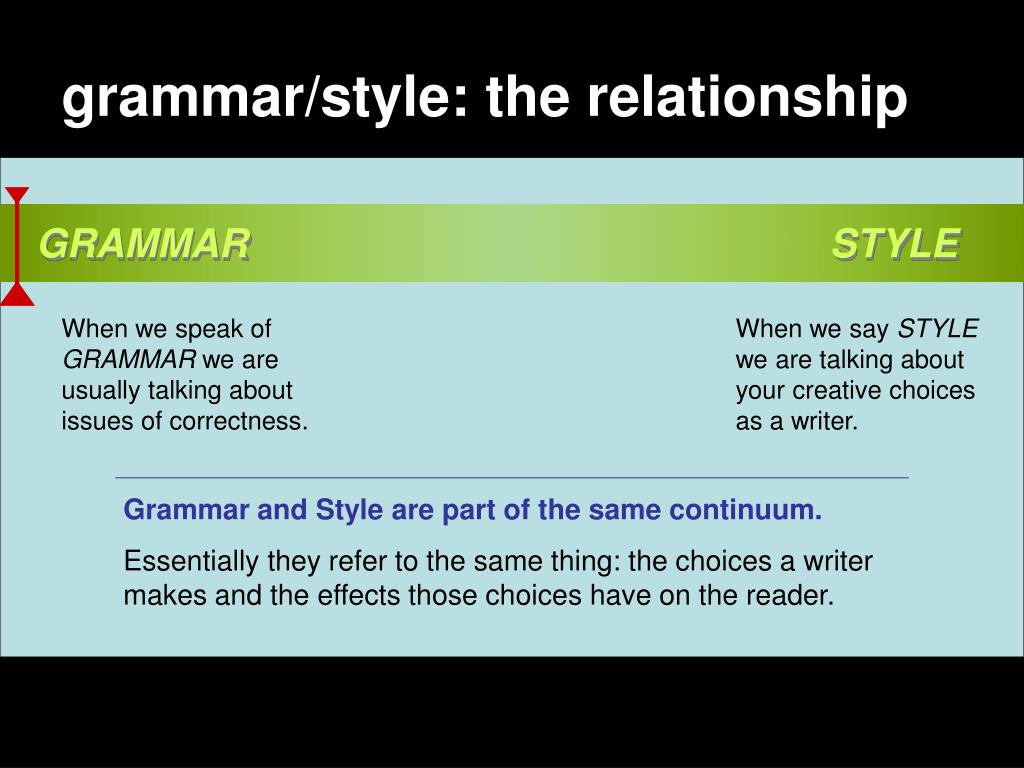 grammar/style: the relationship

GRAMMAR

STYLE

When we speak of GRAMMAR we are usually talking about issues of correctness.

When we say STYLE we are talking about your creative choices as a writer.

Grammar and Style are part of the same continuum.

Essentially they refer to the same thing: the choices a writer makes and the effects those choices have on the reader.